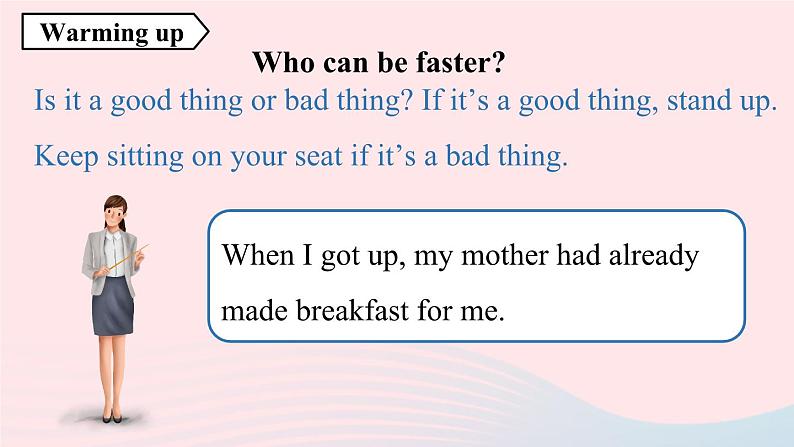 Warming up

Who can be faster?

Is it a good thing or bad thing? If it's a good thing, stand up.

Keep sitting on your seat if it's a bad thing.

When I got up, my mother had already made breakfast for me.